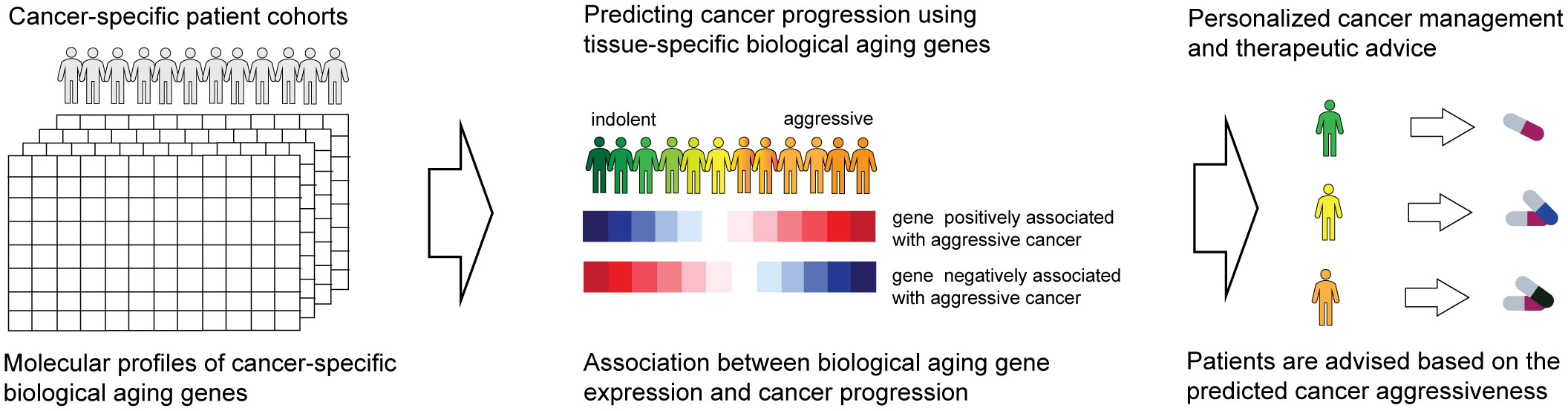 Cancer-specific patient cohorts

Molecular profiles of cancer-specific biological aging genes

Predicting cancer progression using tissue-specific biological aging genes

indolent

aggressive

gene positively associated with aggressive cancer

gene negatively associated with aggressive cancer

Association between biological aging gene expression and cancer progression

Personalized cancer management and therapeutic advice

Patients are advised based on the predicted cancer aggressiveness